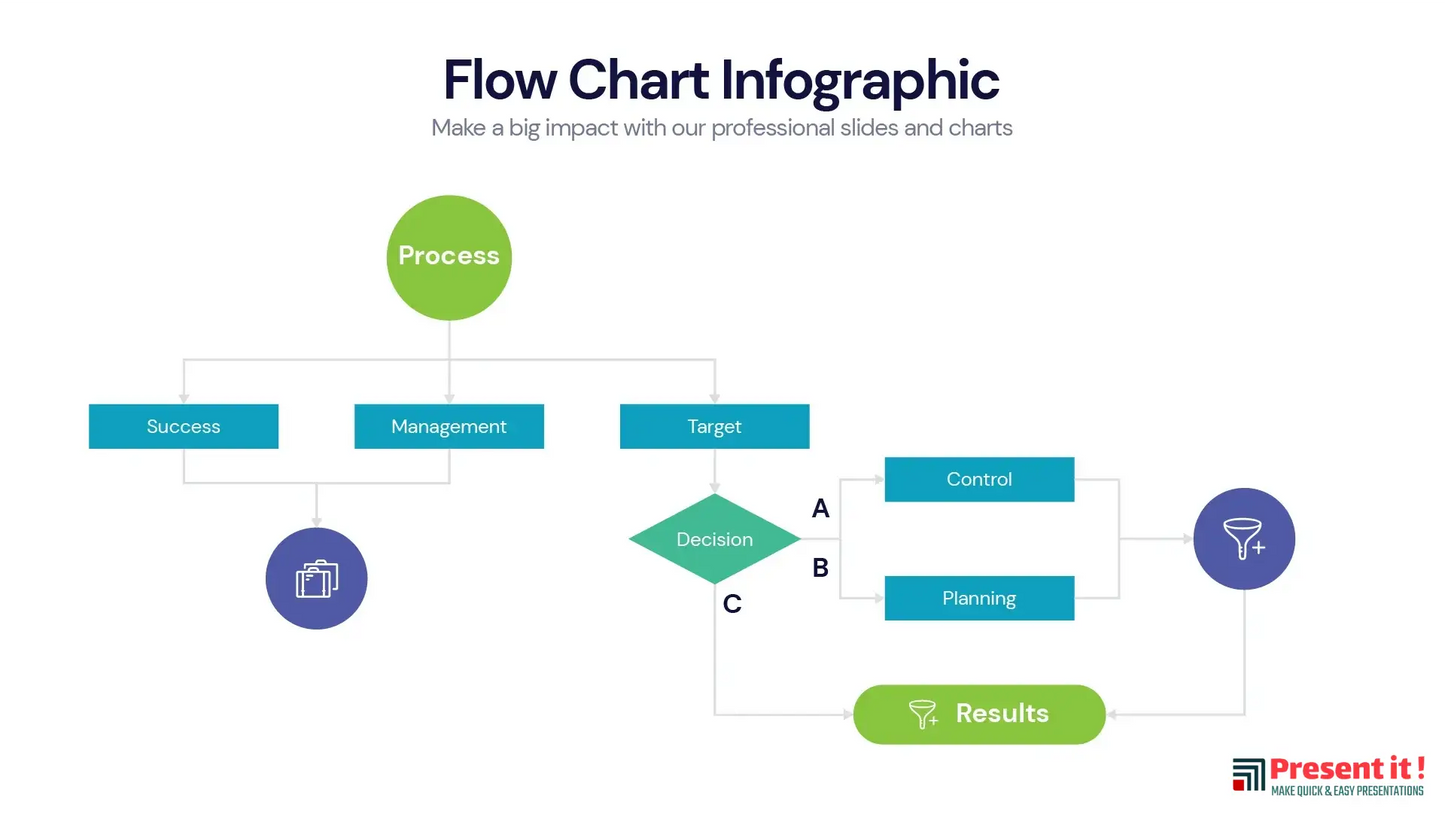 Flow Chart Infographic
Make a big impact with our professional slides and charts

Process

Success

Management

Target

Decision

A

B

C

Control

Planning

Results

Present it !
MAKE QUICK & EASY PRESENTATIONS